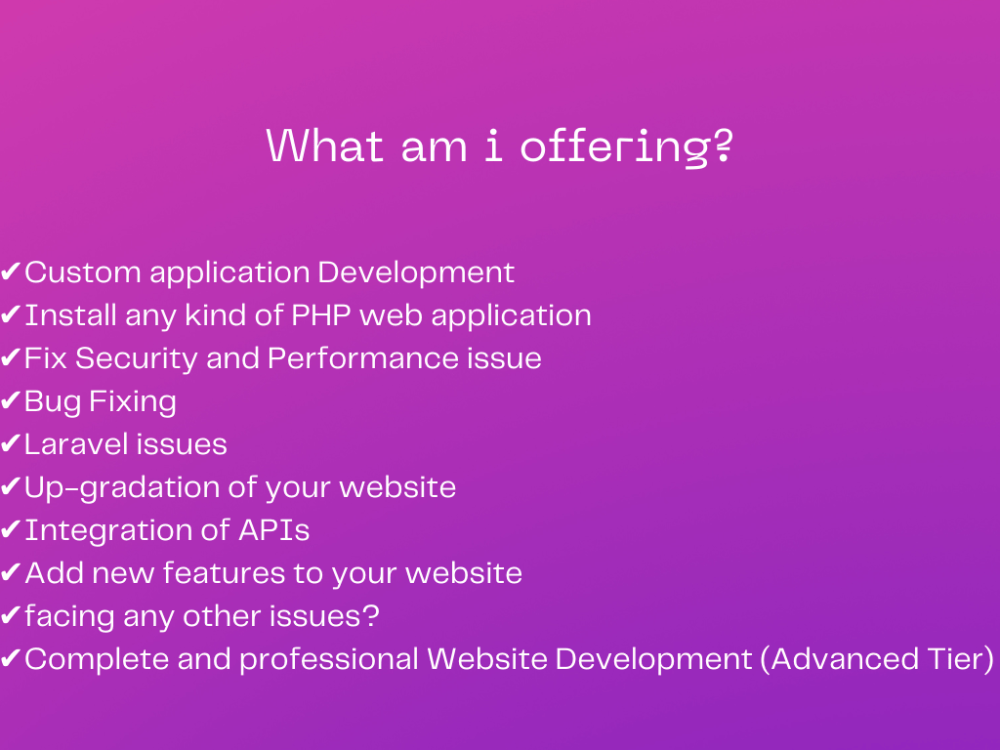 What am i offering?

✔Custom application Development
✔Install any kind of PHP web application
✔Fix Security and Performance issue
✔Bug Fixing
✔Laravel issues
✔Up-gradation of your website
✔Integration of APIs
✔Add new features to your website
✔facing any other issues?
✔Complete and professional Website Development (Advanced Tier)